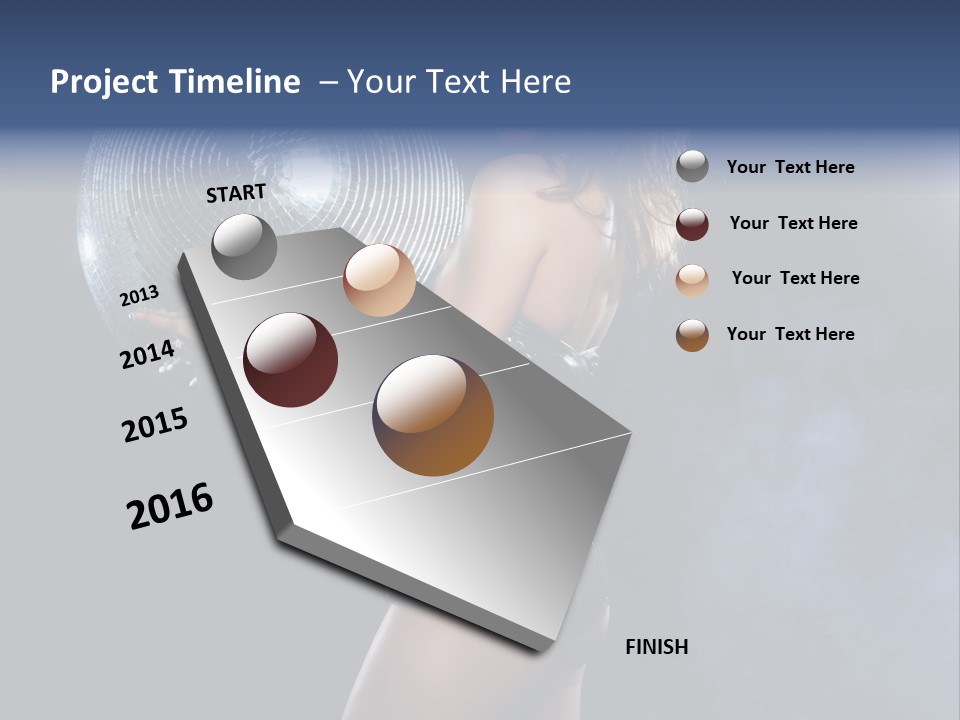 Project Timeline – Your Text Here

START

2013

2014

2015

2016

FINISH

Your Text Here

Your Text Here

Your Text Here

Your Text Here